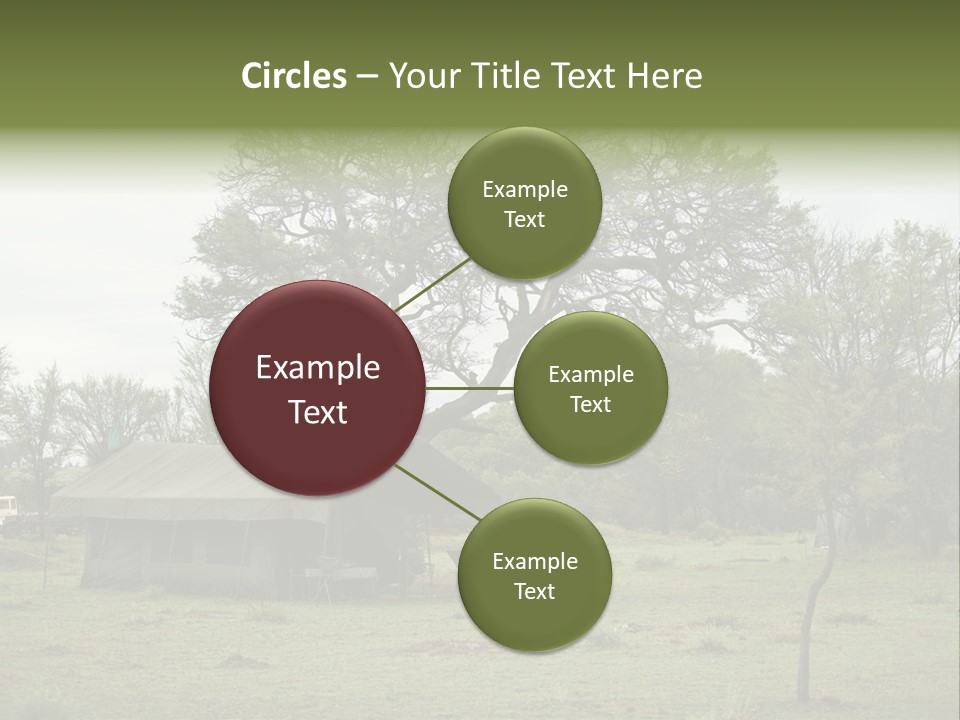 Circles – Your Title Text Here

Example Text

Example Text

Example Text

Example Text